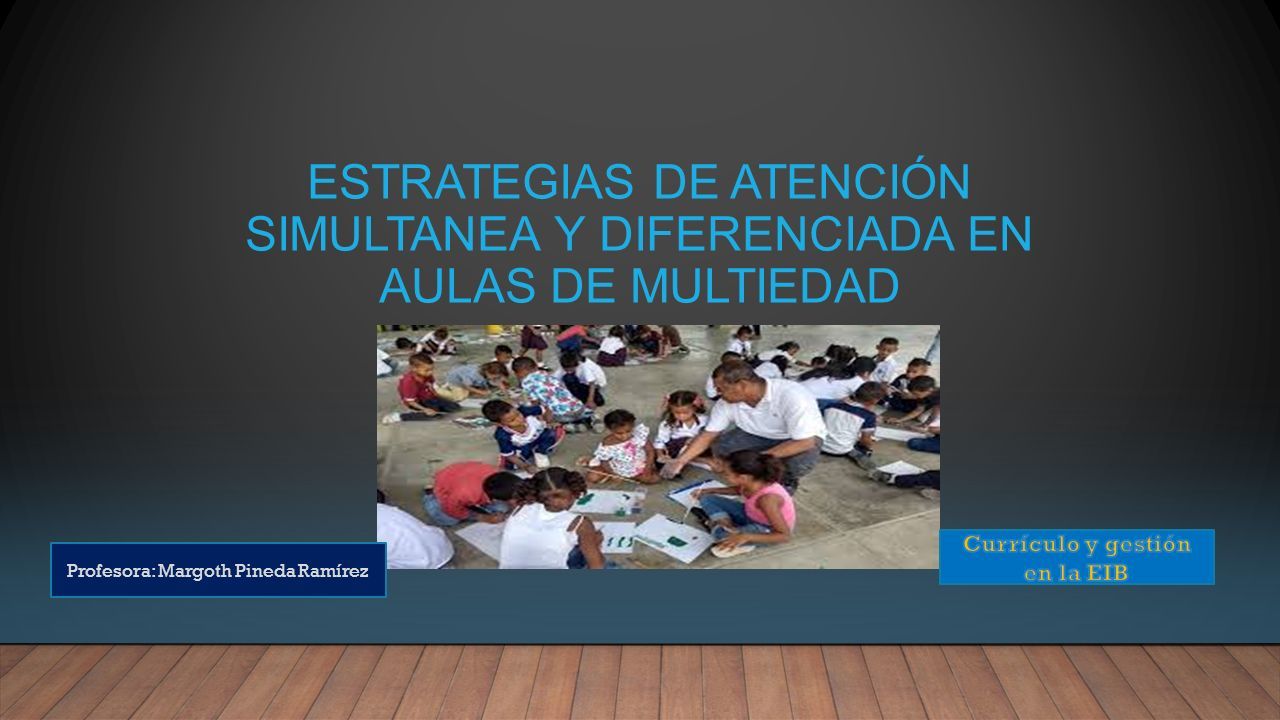 ESTRATEGIAS DE ATENCIÓN SIMULTANEA Y DIFERENCIADA EN AULAS DE MULTIEDAD

Profesora: Margoth Pineda Ramírez

Currículo y gestión en la EIB